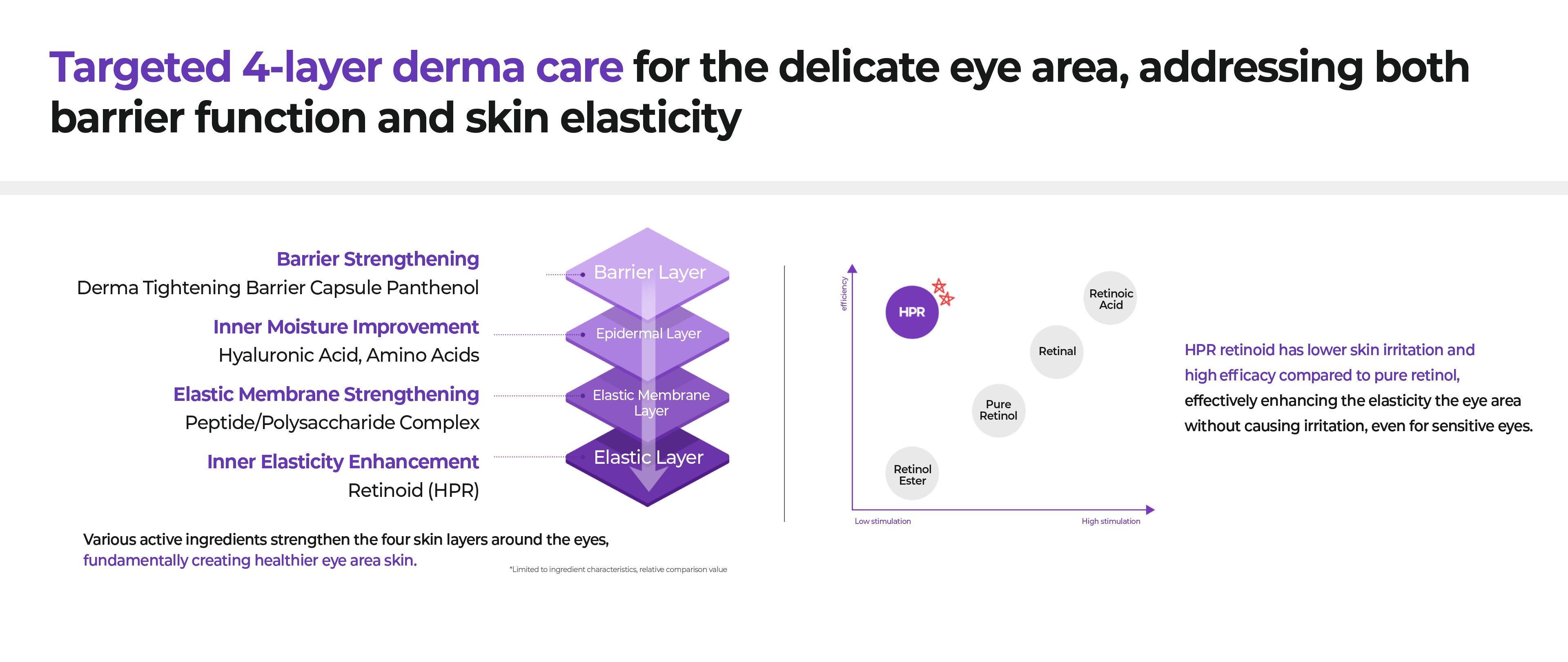 Targeted 4-layer derma care for the delicate eye area, addressing both barrier function and skin elasticity

Barrier Strengthening
Derma Tightening Barrier Capsule Panthenol

Inner Moisture Improvement
Hyaluronic Acid, Amino Acids

Elastic Membrane Strengthening
Peptide/Polysaccharide Complex

Inner Elasticity Enhancement
Retinoid (HPR)

Barrier Layer
Epidermal Layer
Elastic Membrane Layer
Elastic Layer

Various active ingredients strengthen the four skin layers around the eyes, fundamentally creating healthier eye area skin.

*Limited to ingredient characteristics, relative comparison value

efficiency
HPR
Retinoic Acid
Retinal
Pure Retinol
Retinol Ester
Low stimulation
High stimulation

HPR retinoid has lower skin irritation and high efficacy compared to pure retinol, effectively enhancing the elasticity the eye area without causing irritation, even for sensitive eyes.